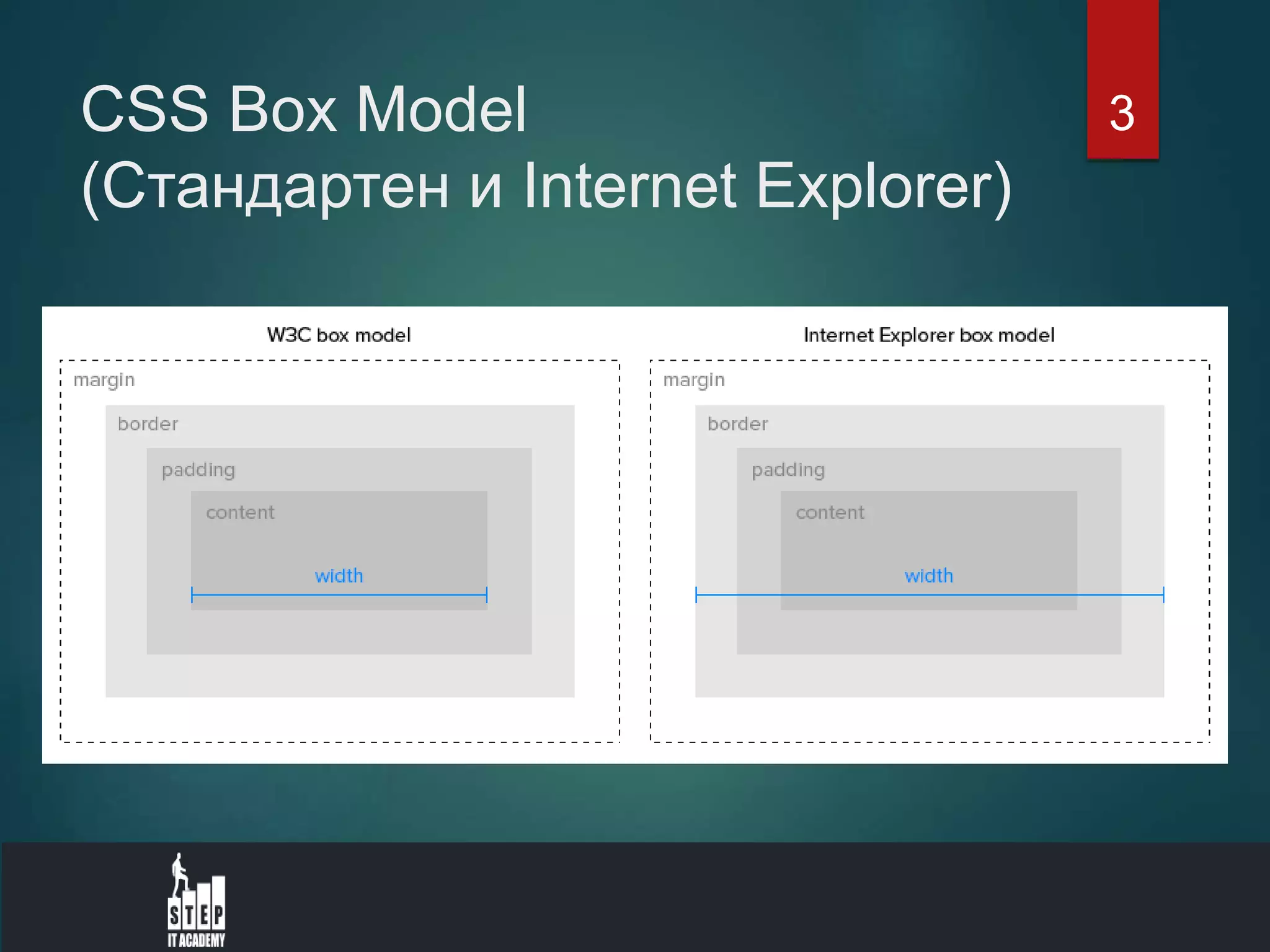 CSS Box Model (Стандартен и Internet Explorer)

3

W3C box model

margin

border

padding

content

width

Internet Explorer box model

margin

border

padding

content

width

STEP
IT ACADEMY